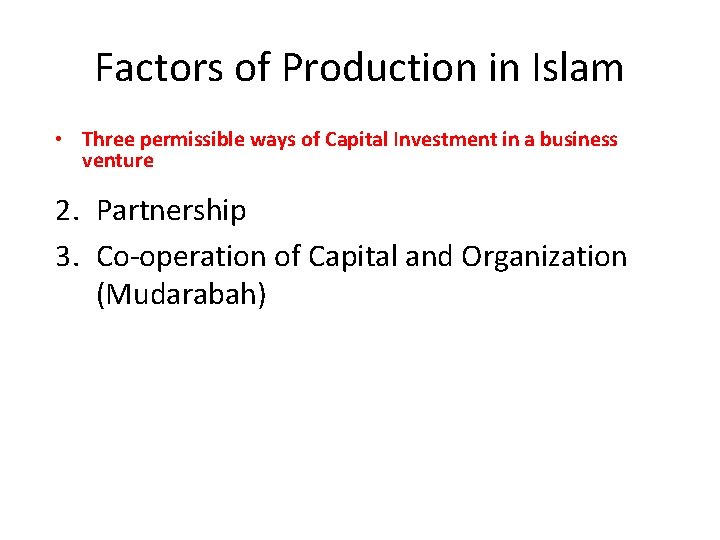 Factors of Production in Islam

• Three permissible ways of Capital Investment in a business venture

2. Partnership
3. Co-operation of Capital and Organization (Mudarabah)